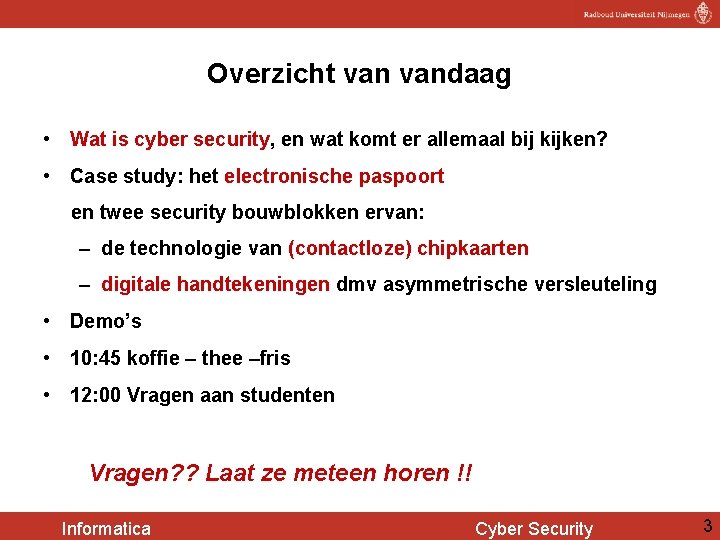 Radboud Universiteit Nijmegen

Overzicht van vandaag

• Wat is cyber security, en wat komt er allemaal bij kijken?
• Case study: het electronische paspoort
en twee security bouwblokken ervan:
– de technologie van (contactloze) chipkaarten
– digitale handtekeningen dmv asymmetrische versleuteling
• Demo's
• 10:45 koffie – thee –fris
• 12:00 Vragen aan studenten

Vragen?? Laat ze meteen horen !!

Informatica
Cyber Security
3